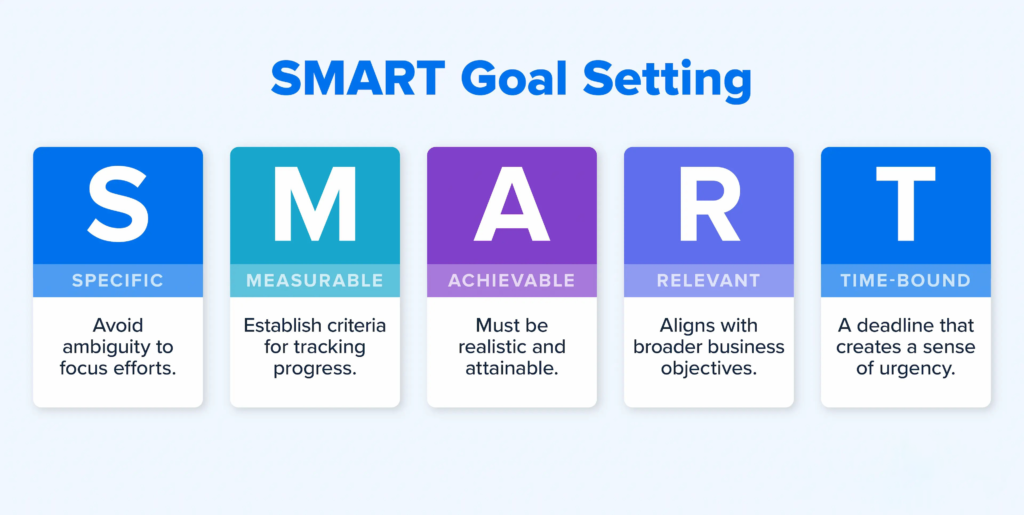 SMART Goal Setting

S
SPECIFIC
Avoid ambiguity to focus efforts.

M
MEASURABLE
Establish criteria for tracking progress.

A
ACHIEVABLE
Must be realistic and attainable.

R
RELEVANT
Aligns with broader business objectives.

T
TIME-BOUND
A deadline that creates a sense of urgency.